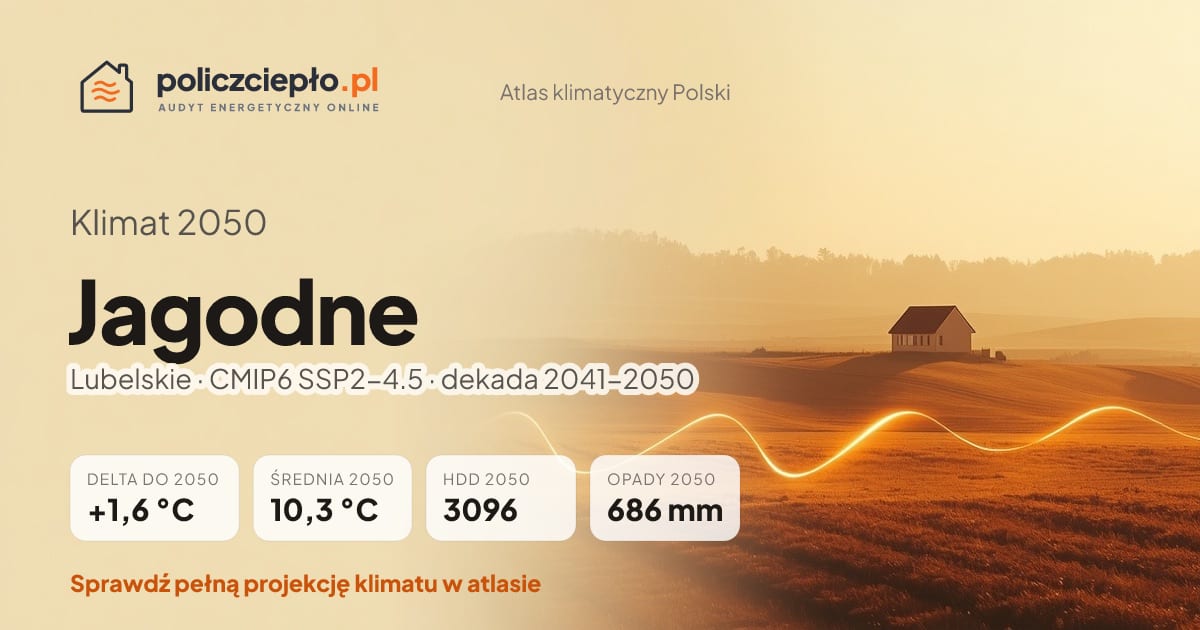 policzciepło.pl
AUDYT ENERGETYCZNY ONLINE

Atlas klimatyczny Polski

Klimat 2050

Jagodne

Lubelskie · CMIP6 SSP2–4.5 · dekada 2041–2050

DELTA DO 2050
+1,6 °C

ŚREDNIA 2050
10,3 °C

HDD 2050
3096

OPADY 2050
686 mm

Sprawdź pełną projekcję klimatu w atlasie